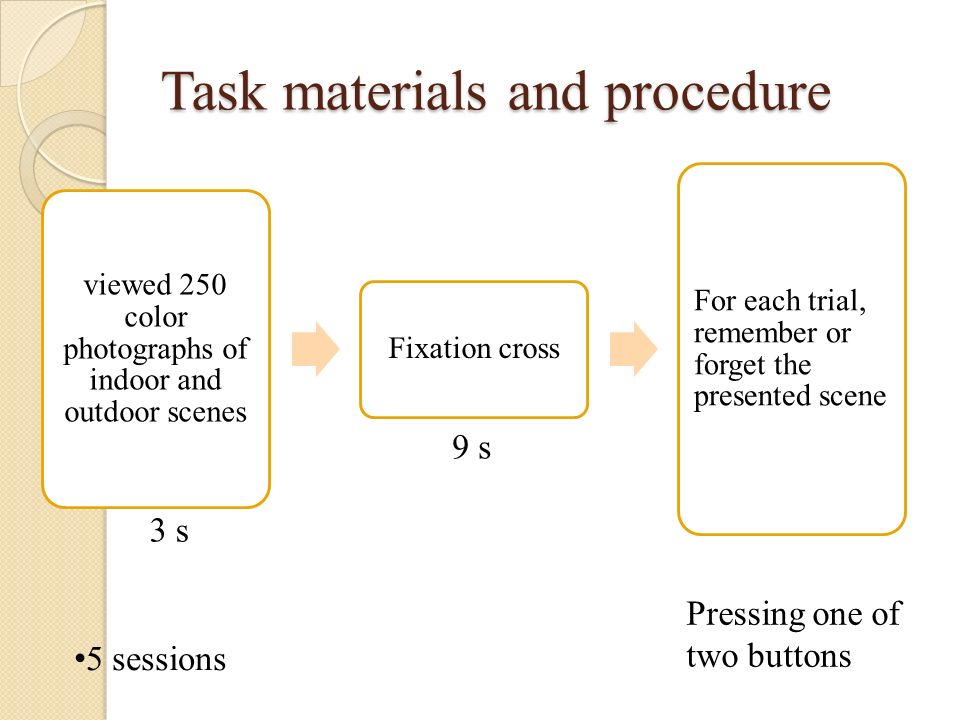 Task materials and procedure

viewed 250 color photographs of indoor and outdoor scenes

3 s

Fixation cross

9 s

For each trial, remember or forget the presented scene

Pressing one of two buttons

•5 sessions